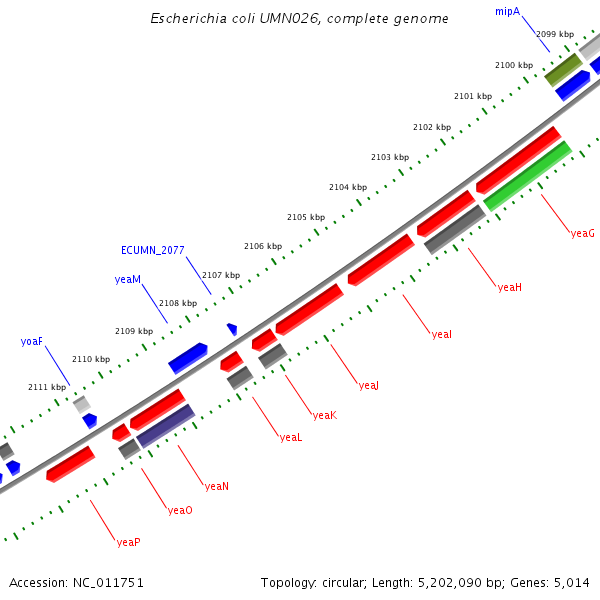 Escherichia coli UMN026, complete genome

mipA
2099 kbp
2100 kbp
2101 kbp
2102 kbp
2103 kbp
2104 kbp
2105 kbp
2106 kbp
ECUMN_2077
2107 kbp
yeaM
2108 kbp
2109 kbp
yoaF
2110 kbp
2111 kbp

yeaG
yeaH
yeaI
yeaJ
yeaK
yeaL
yeaN
yeaO
yeaP

Accession: NC_011751

Topology: circular; Length: 5,202,090 bp; Genes: 5,014